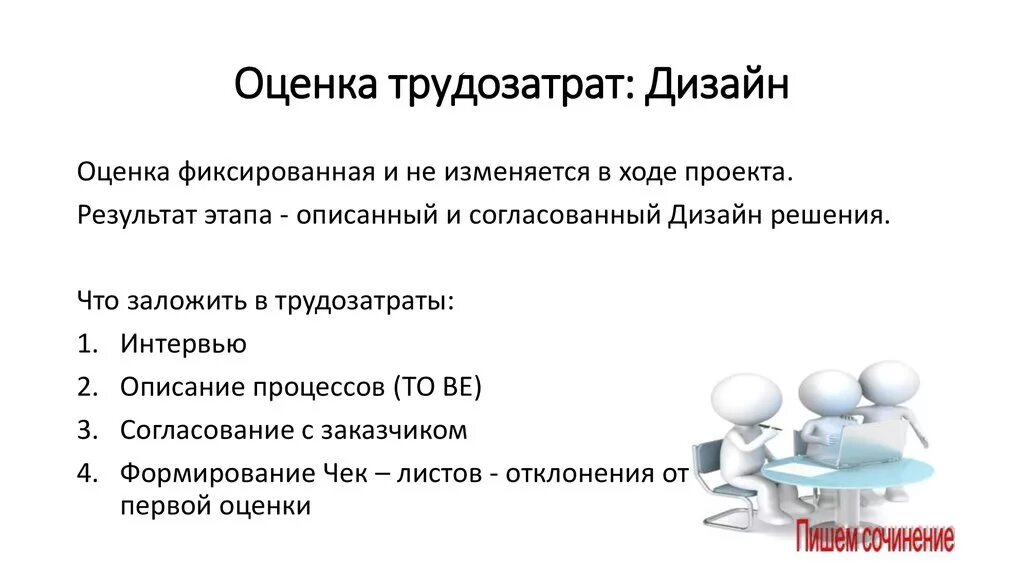 Оценка трудозатрат: Дизайн

Оценка фиксированная и не изменяется в ходе проекта.

Результат этапа - описанный и согласованный Дизайн решения.

Что заложить в трудозатраты:

1. Интервью
2. Описание процессов (TO BE)
3. Согласование с заказчиком
4. Формирование Чек – листов - отклонения от первой оценки

Пишем сочинение